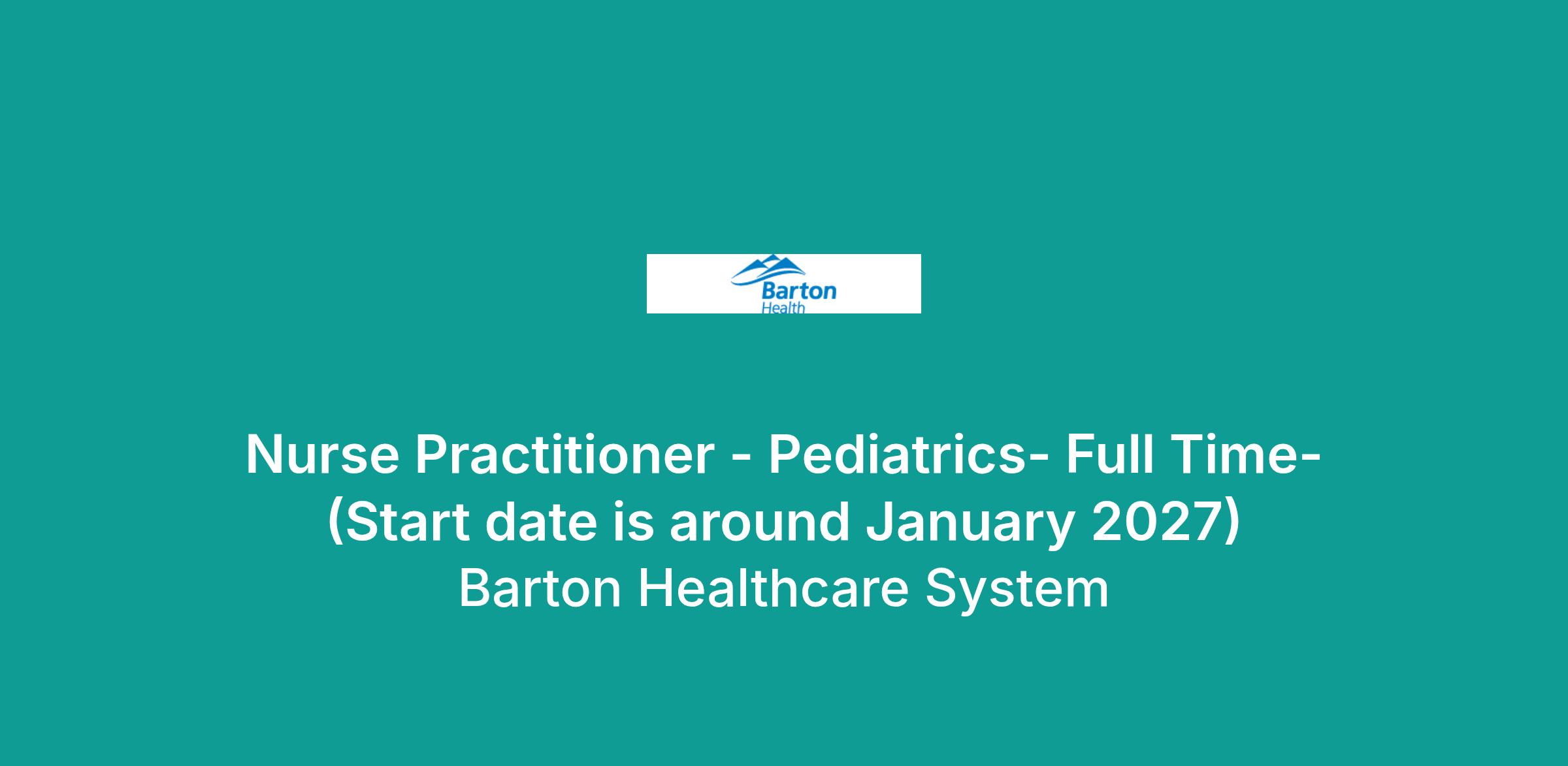 Barton
Health

Nurse Practitioner - Pediatrics- Full Time- (Start date is around January 2027)
Barton Healthcare System